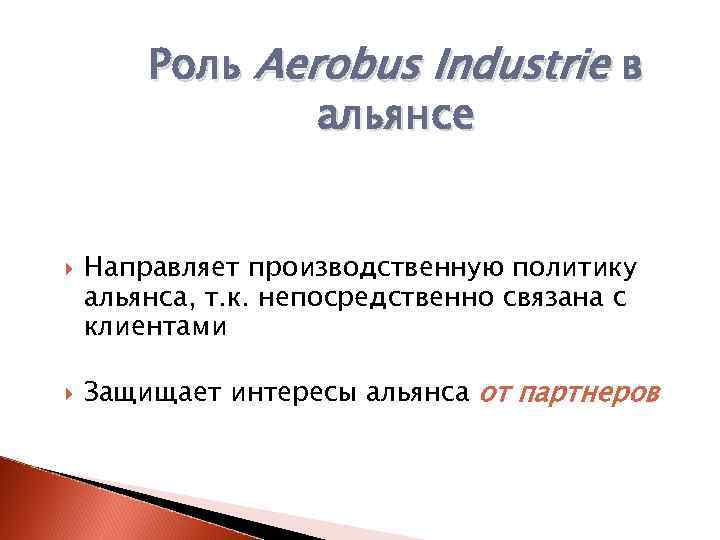 Роль Aerobus Industrie в альянсе

Направляет производственную политику альянса, т.к. непосредственно связана с клиентами

Защищает интересы альянса от партнеров